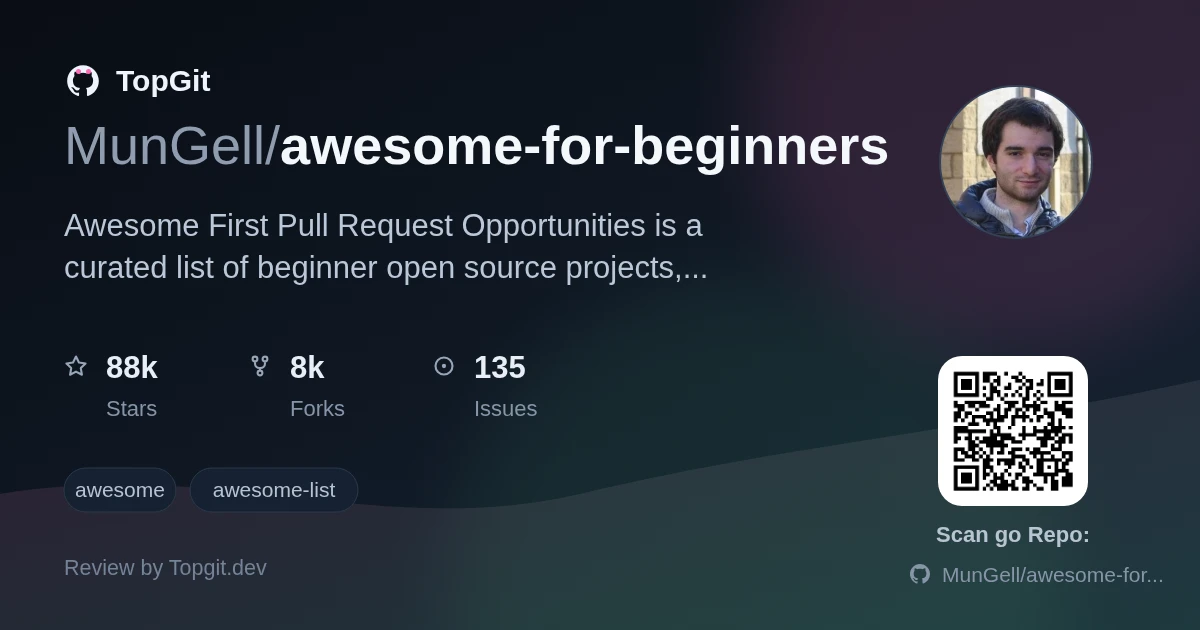 TopGit

MunGell/awesome-for-beginners

Awesome First Pull Request Opportunities is a curated list of beginner open source projects,...

88k
Stars

8k
Forks

135
Issues

awesome

awesome-list

Review by Topgit.dev

Scan go Repo:

MunGell/awesome-for...